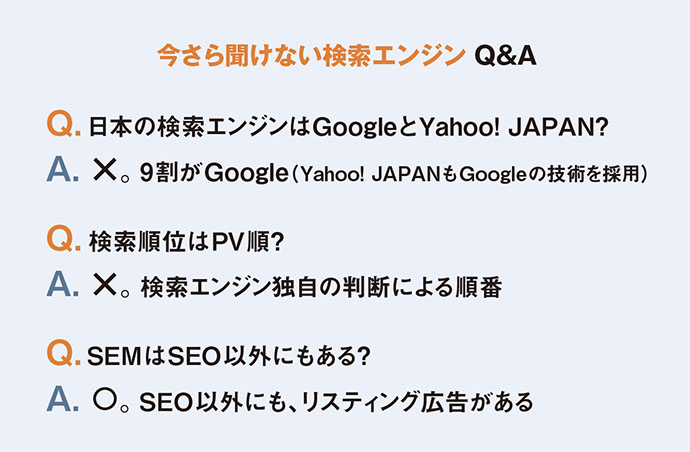 今さら聞けない検索エンジン Q&A

Q. 日本の検索エンジンはGoogleとYahoo! JAPAN?

A. ✕。9割がGoogle（Yahoo! JAPANもGoogleの技術を採用）

Q. 検索順位はPV順?

A. ✕。検索エンジン独自の判断による順番

Q. SEMはSEO以外にもある?

A. ○。SEO以外にも、リスティング広告がある